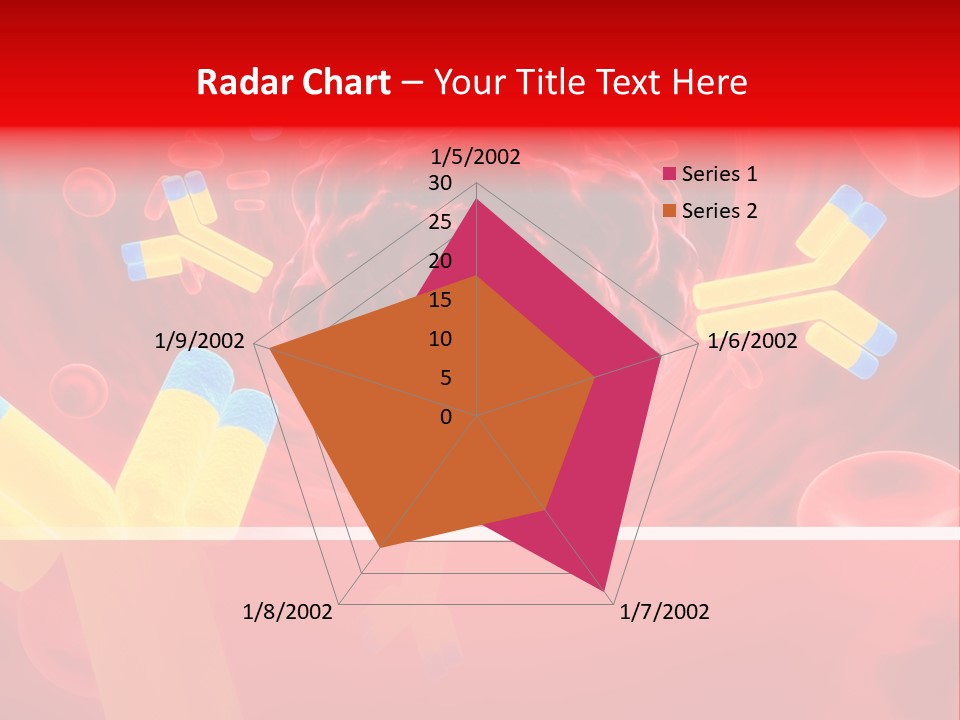 Radar Chart – Your Title Text Here

1/5/2002
30
25
20
15
10
5
0
1/6/2002
1/7/2002
1/8/2002
1/9/2002

Series 1
Series 2